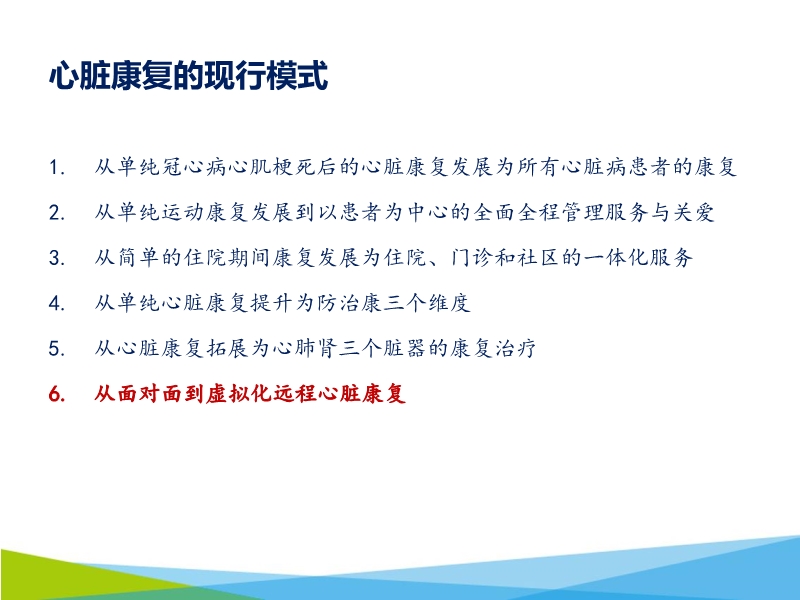 心脏康复的现行模式

1. 从单纯冠心病心肌梗死后的心脏康复发展为所有心脏病患者的康复

2. 从单纯运动康复发展到以患者为中心的全面全程管理服务与关爱

3. 从简单的住院期间康复发展为住院、门诊和社区的一体化服务

4. 从单纯心脏康复提升为防治康三个维度

5. 从心脏康复拓展为心肺肾三个脏器的康复治疗

6. 从面对面到虚拟化远程心脏康复